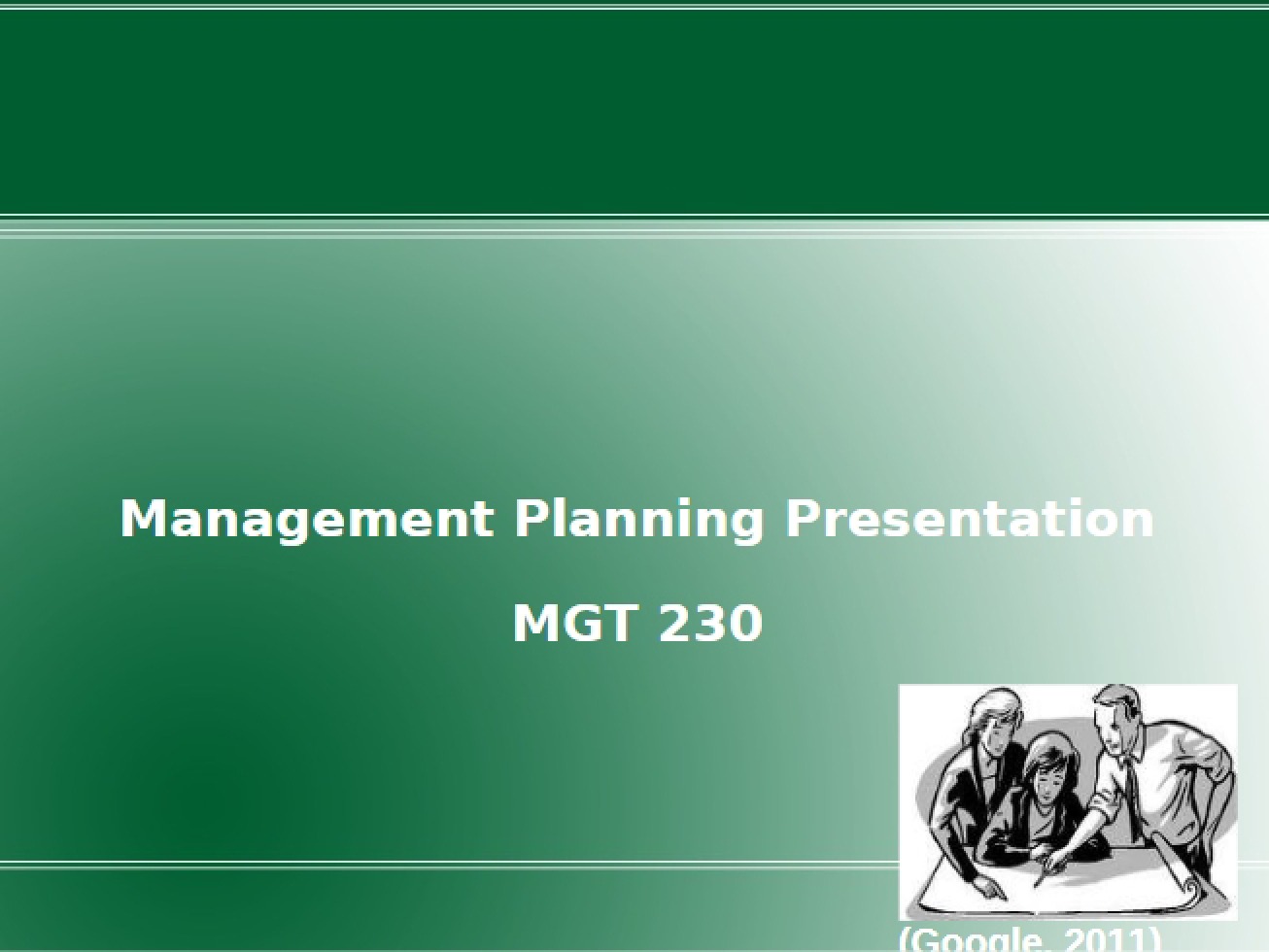 Management Planning Presentation

MGT 230

(Google, 2011)